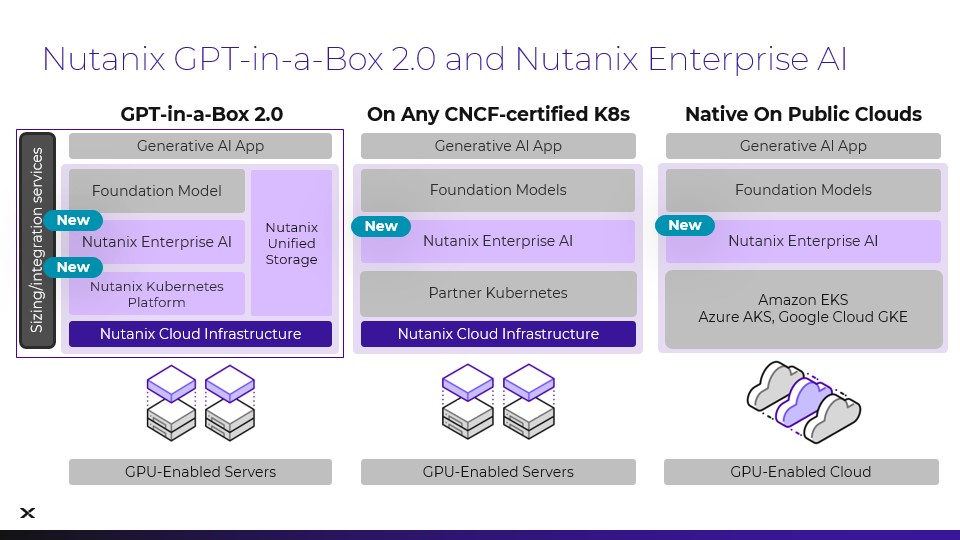 Nutanix GPT-in-a-Box 2.0 and Nutanix Enterprise AI

GPT-in-a-Box 2.0

Sizing/integration services

Generative AI App

Foundation Model

New

Nutanix Enterprise AI

New

Nutanix Kubernetes Platform

Nutanix Unified Storage

Nutanix Cloud Infrastructure

GPU-Enabled Servers

On Any CNCF-certified K8s

Generative AI App

Foundation Models

New

Nutanix Enterprise AI

Partner Kubernetes

Nutanix Cloud Infrastructure

GPU-Enabled Servers

Native On Public Clouds

Generative AI App

Foundation Models

New

Nutanix Enterprise AI

Amazon EKS
Azure AKS, Google Cloud GKE

GPU-Enabled Cloud